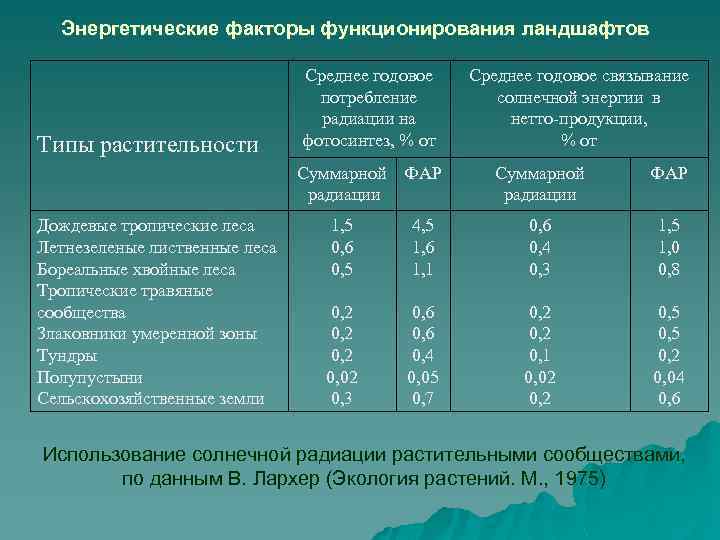 Энергетические факторы функционирования ландшафтов

| Типы растительности | Среднее годовое потребление радиации на фотосинтез, % от | | Среднее годовое связывание солнечной энергии в нетто-продукции, % от | |
|---|---|---|---|---|
| | Суммарной радиации | ФАР | Суммарной радиации | ФАР |
| Дождевые тропические леса | 1,5 | 4,5 | 0,6 | 1,5 |
| Летнезеленые лиственные леса | 0,6 | 1,6 | 0,4 | 1,0 |
| Бореальные хвойные леса | 0,5 | 1,1 | 0,3 | 0,8 |
| Тропические травяные сообщества | 0,2 | 0,6 | 0,2 | 0,5 |
| Злаковники умеренной зоны | 0,2 | 0,6 | 0,2 | 0,5 |
| Тундры | 0,2 | 0,4 | 0,1 | 0,2 |
| Полупустыни | 0,02 | 0,05 | 0,02 | 0,04 |
| Сельскохозяйственные земли | 0,3 | 0,7 | 0,2 | 0,6 |

Использование солнечной радиации растительными сообществами, по данным В. Лархер (Экология растений. М., 1975)